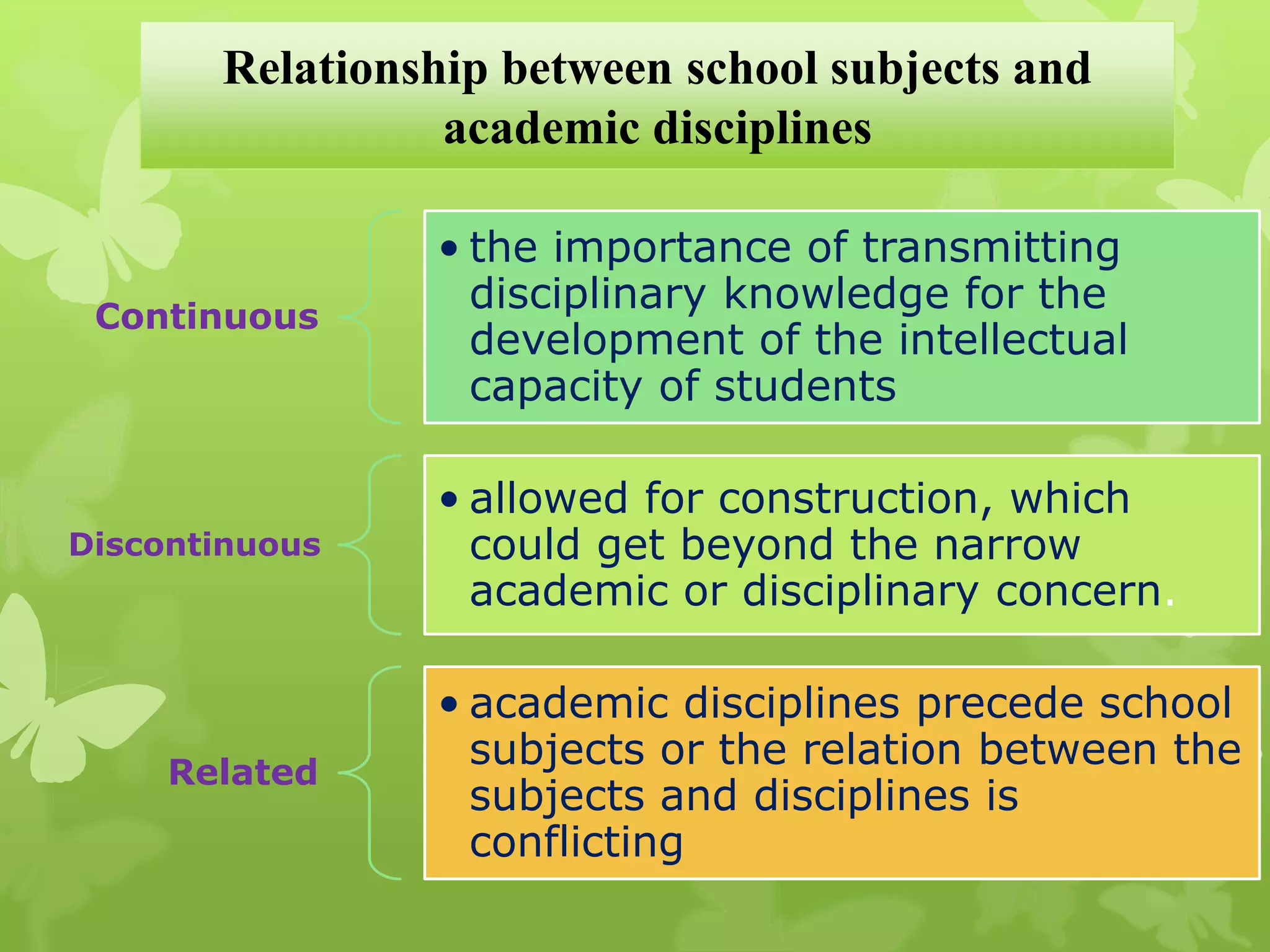 Relationship between school subjects and academic disciplines

Continuous

• the importance of transmitting disciplinary knowledge for the development of the intellectual capacity of students

Discontinuous

• allowed for construction, which could get beyond the narrow academic or disciplinary concern.

Related

• academic disciplines precede school subjects or the relation between the subjects and disciplines is conflicting